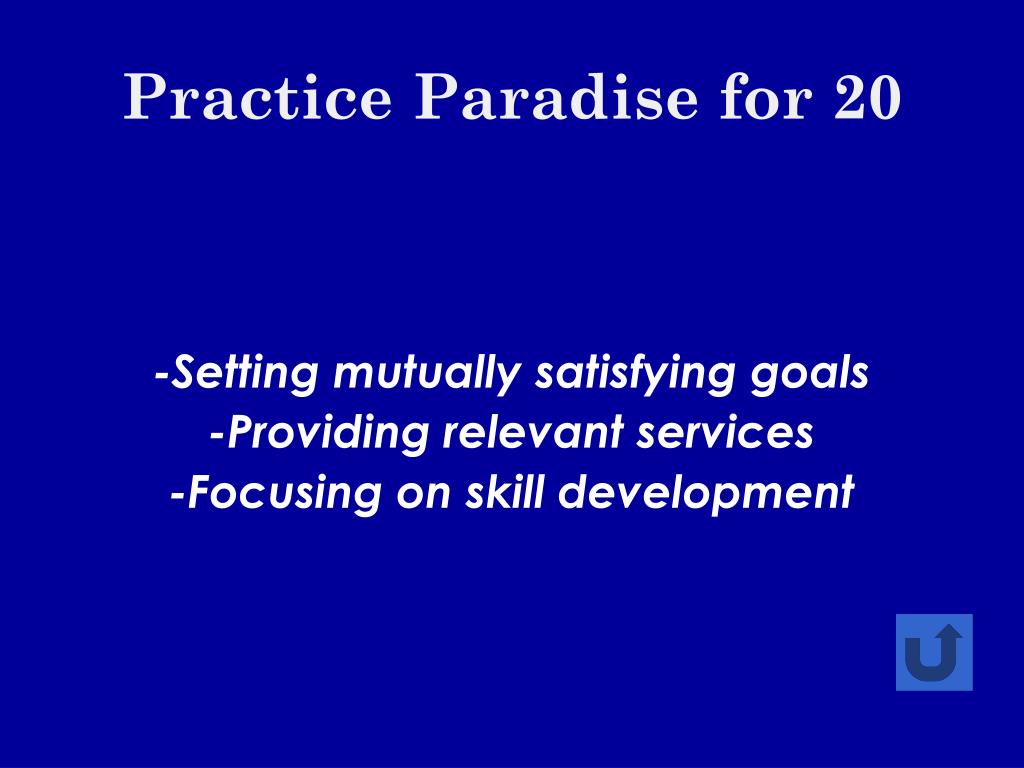 Practice Paradise for 20

-Setting mutually satisfying goals
-Providing relevant services
-Focusing on skill development